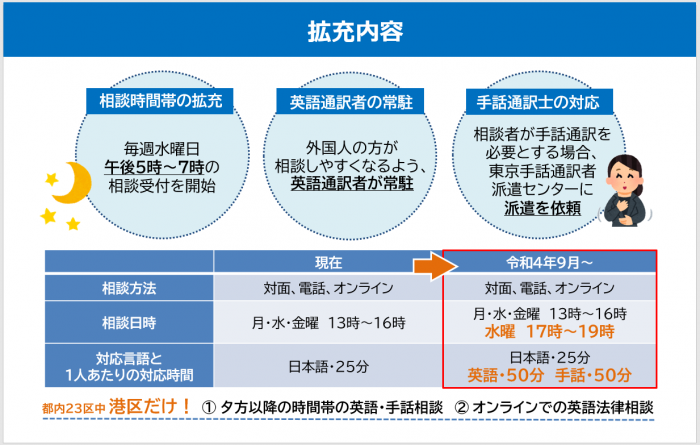 拡充内容

相談時間帯の拡充

毎週水曜日
午後5時～7時の
相談受付を開始

英語通訳者の常駐

外国人の方が
相談しやすくなるよう、
英語通訳者が常駐

手話通訳士の対応

相談者が手話通訳を
必要とする場合、
東京手話通訳者
派遣センターに
派遣を依頼

| | 現在 | 令和4年9月～ |
|---|---|---|
| 相談方法 | 対面、電話、オンライン | 対面、電話、オンライン |
| 相談日時 | 月・水・金曜 13時～16時 | 月・水・金曜 13時～16時 水曜 17時～19時 |
| 対応言語と 1人あたりの対応時間 | 日本語・25分 | 日本語・25分 英語・50分 手話・50分 |

都内23区中 港区だけ！ ① 夕方以降の時間帯の英語・手話相談 ② オンラインでの英語法律相談